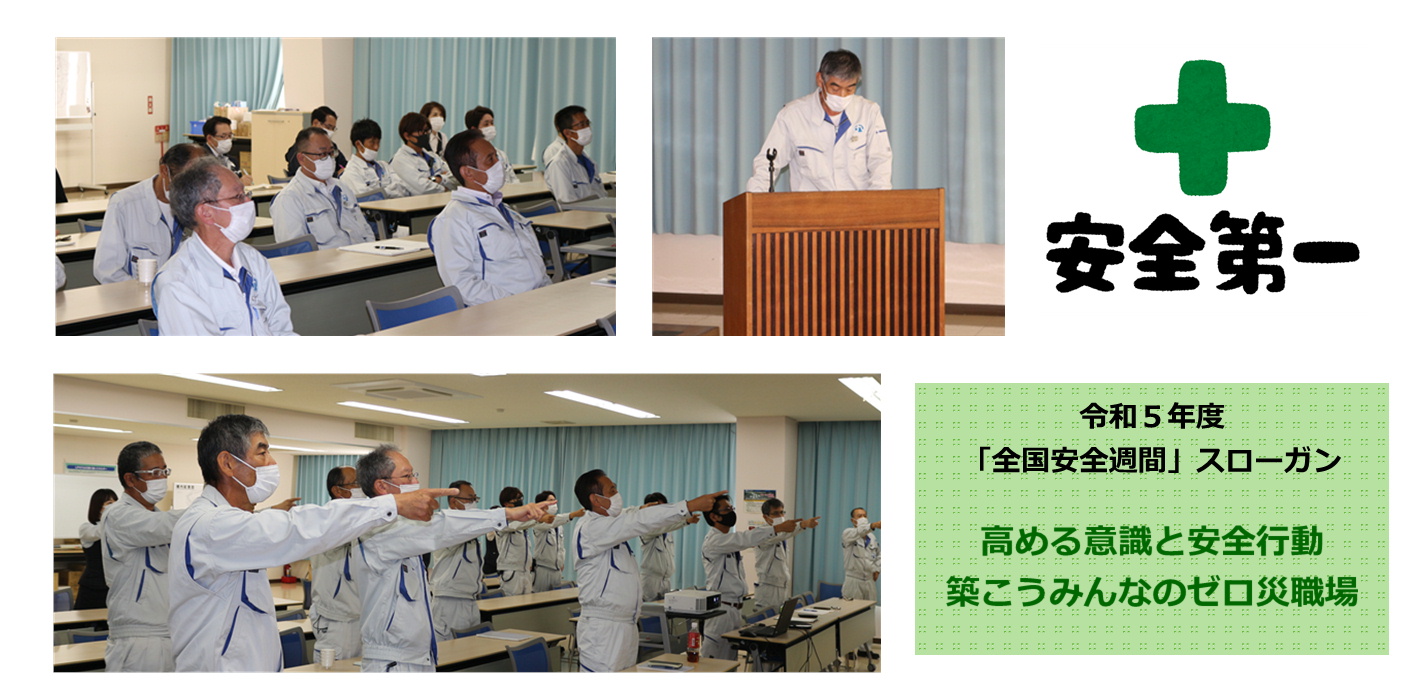 安全第一

令和５年度
「全国安全週間」スローガン

高める意識と安全行動
築こうみんなのゼロ災職場